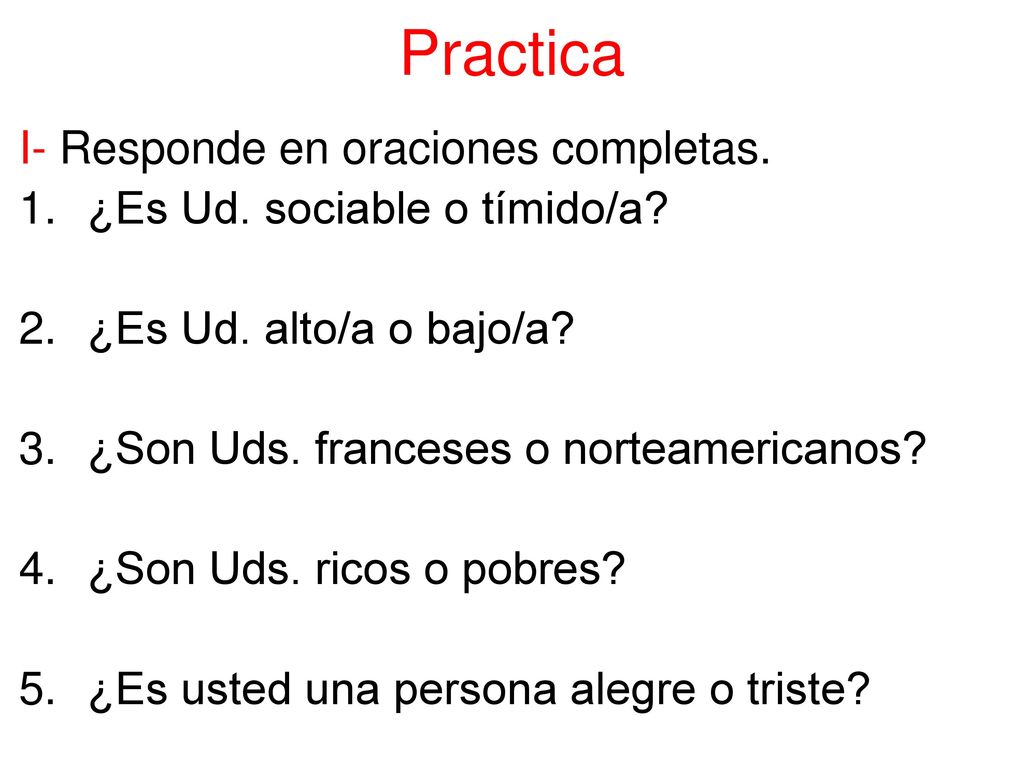 Practica

I- Responde en oraciones completas.

1. ¿Es Ud. sociable o tímido/a?

2. ¿Es Ud. alto/a o bajo/a?

3. ¿Son Uds. franceses o norteamericanos?

4. ¿Son Uds. ricos o pobres?

5. ¿Es usted una persona alegre o triste?